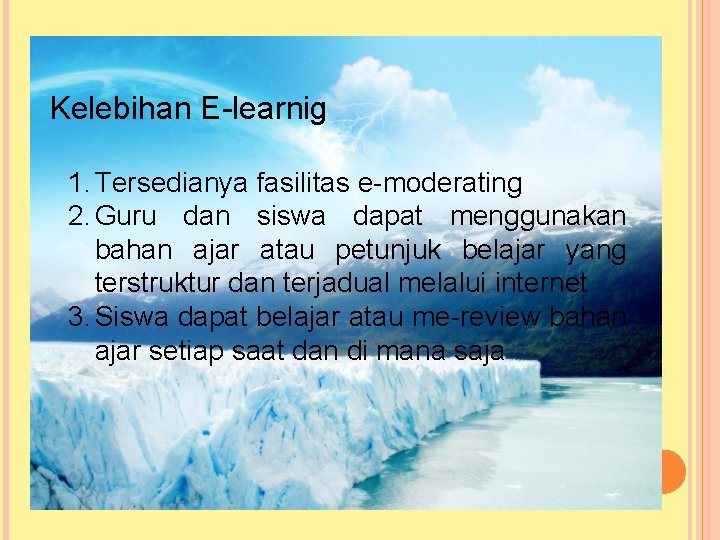 Kelebihan E-learnig

1. Tersedianya fasilitas e-moderating
2. Guru dan siswa dapat menggunakan bahan ajar atau petunjuk belajar yang terstruktur dan terjadual melalui internet
3. Siswa dapat belajar atau me-review bahan ajar setiap saat dan di mana saja